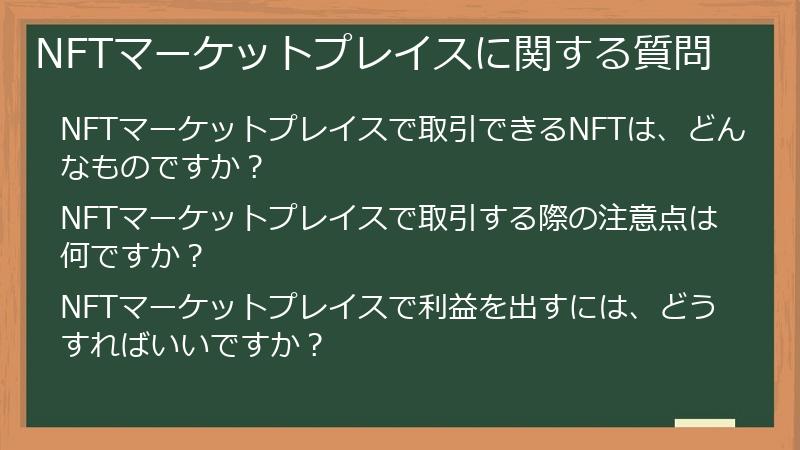 NFTマーケットプレイスに関する質問

NFTマーケットプレイスで取引できるNFTは、どんなものですか？

NFTマーケットプレイスで取引する際の注意点は何ですか？

NFTマーケットプレイスで利益を出すには、どうすればいいですか？